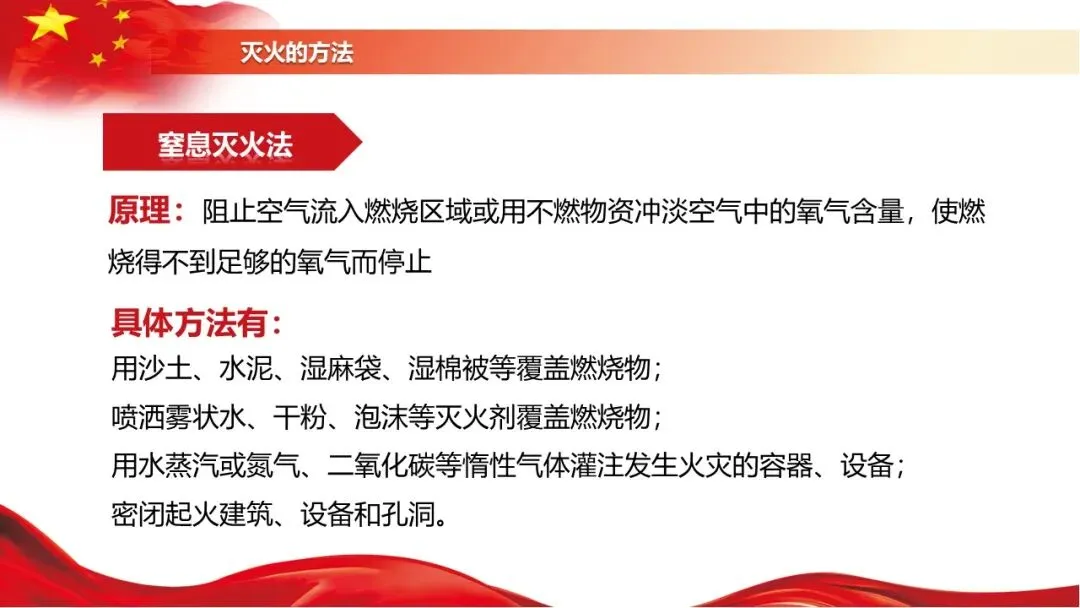 灭火的方法

窒息灭火法

原理：阻止空气流入燃烧区域或用不燃物资冲淡空气中的氧气含量，使燃烧得不到足够的氧气而停止

具体方法有：
用沙土、水泥、湿麻袋、湿棉被等覆盖燃烧物；
喷洒雾状水、干粉、泡沫等灭火剂覆盖燃烧物；
用水蒸汽或氮气、二氧化碳等惰性气体灌注发生火灾的容器、设备；
密闭起火建筑、设备和孔洞。